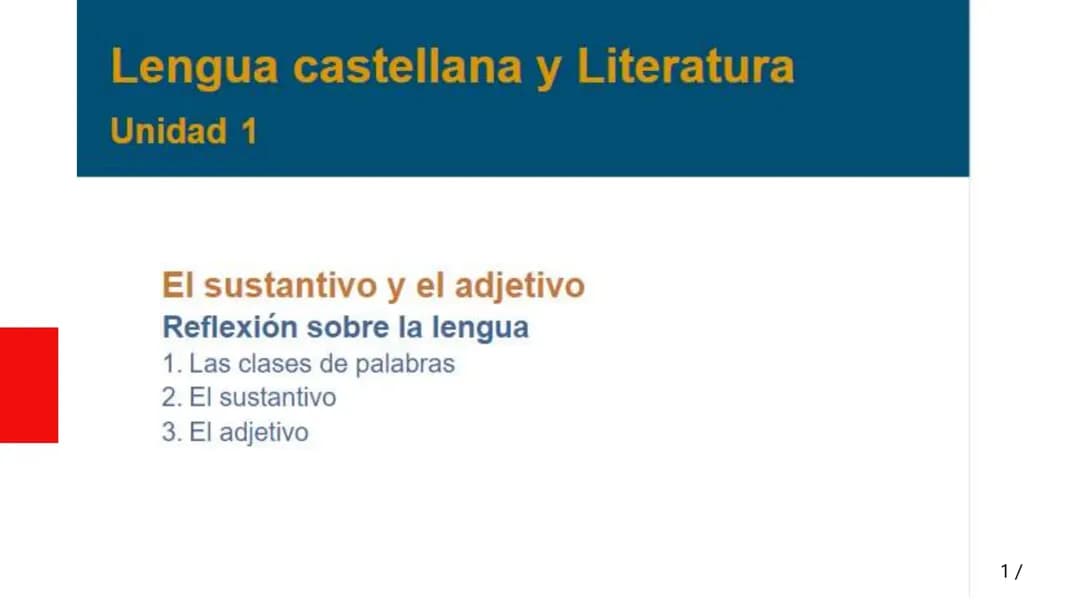 Lengua castellana y Literatura

Unidad 1

El sustantivo y el adjetivo

Reflexión sobre la lengua

1. Las clases de palabras
2. El sustantivo
3. El adjetivo

1 /